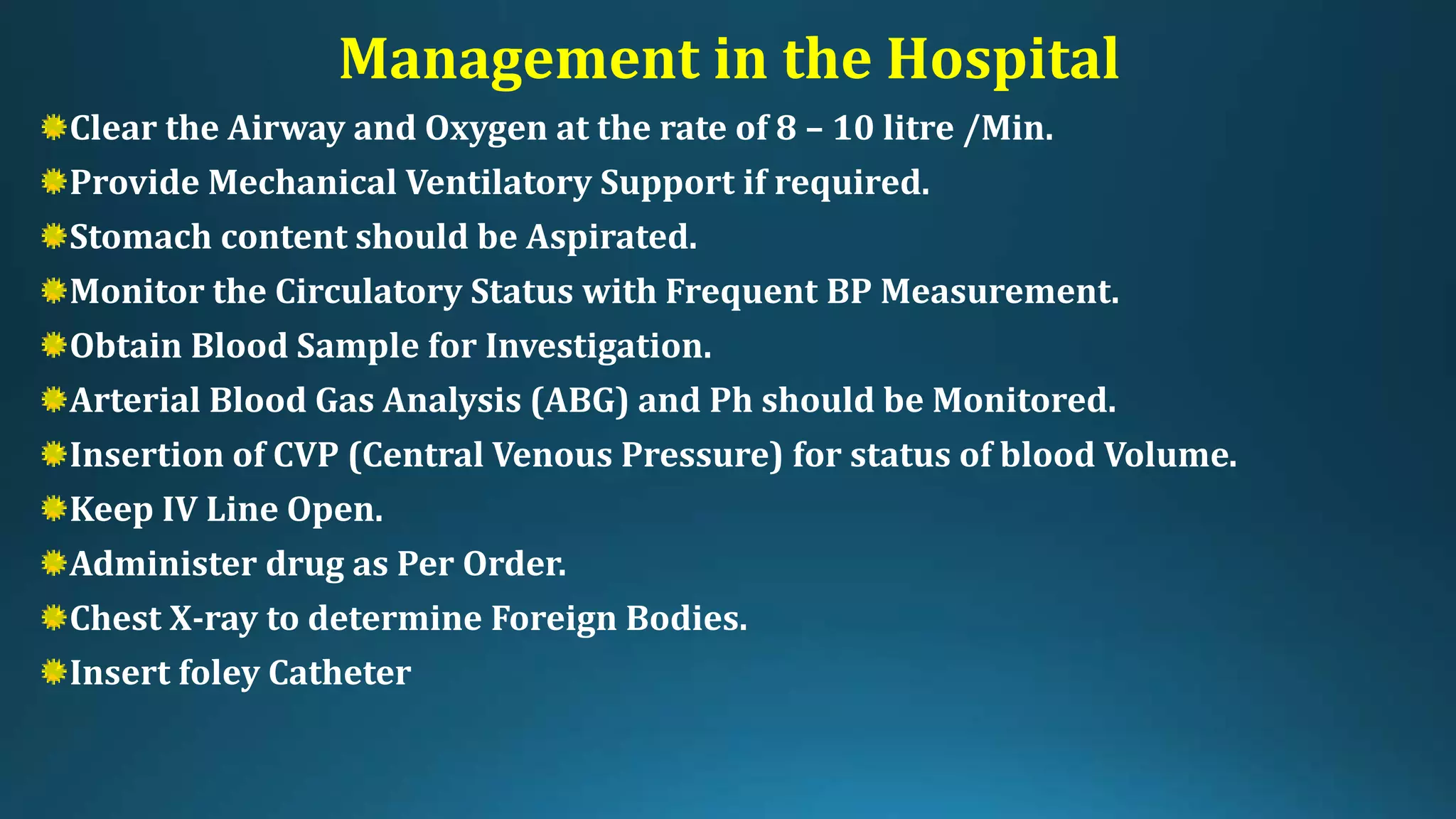 Management in the Hospital

Clear the Airway and Oxygen at the rate of 8 – 10 litre /Min.

Provide Mechanical Ventilatory Support if required.

Stomach content should be Aspirated.

Monitor the Circulatory Status with Frequent BP Measurement.

Obtain Blood Sample for Investigation.

Arterial Blood Gas Analysis (ABG) and Ph should be Monitored.

Insertion of CVP (Central Venous Pressure) for status of blood Volume.

Keep IV Line Open.

Administer drug as Per Order.

Chest X-ray to determine Foreign Bodies.

Insert foley Catheter